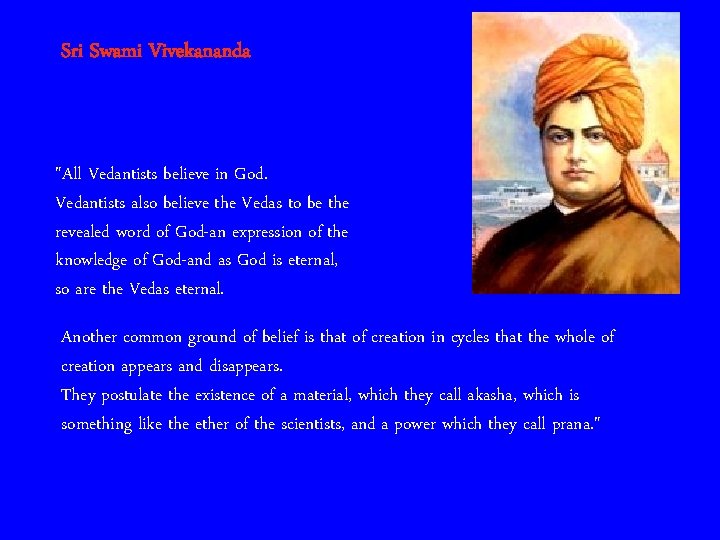 Sri Swami Vivekananda

"All Vedantists believe in God.
Vedantists also believe the Vedas to be the revealed word of God-an expression of the knowledge of God-and as God is eternal, so are the Vedas eternal.

Another common ground of belief is that of creation in cycles that the whole of creation appears and disappears.
They postulate the existence of a material, which they call akasha, which is something like the ether of the scientists, and a power which they call prana."